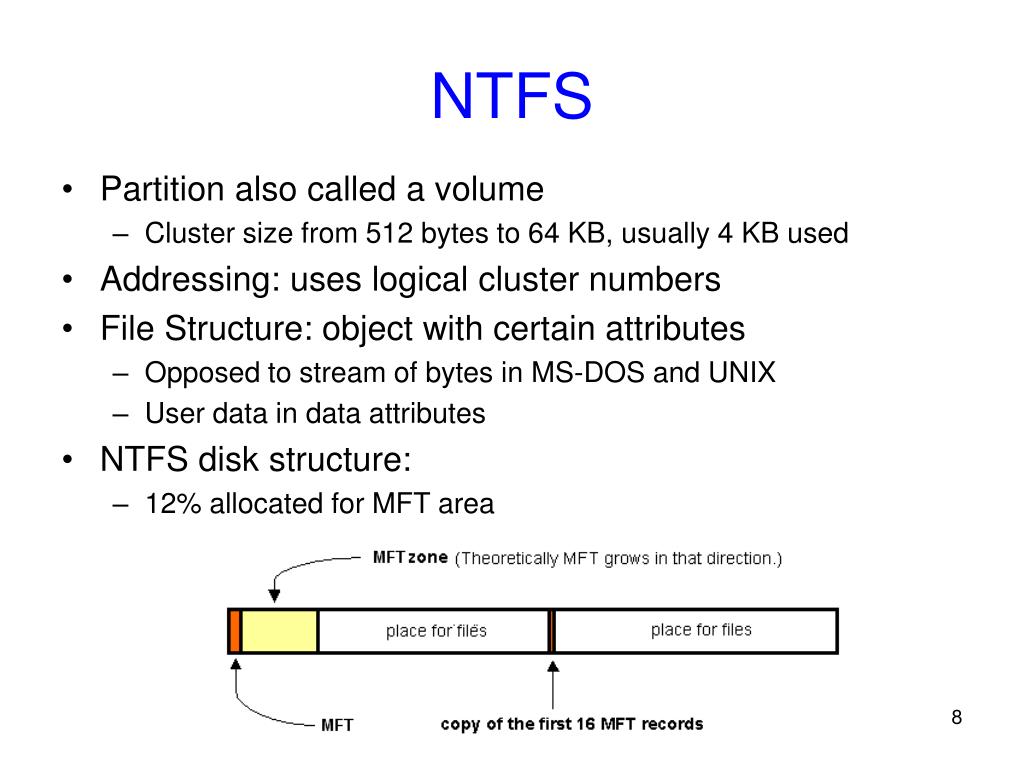 NTFS

• Partition also called a volume
  – Cluster size from 512 bytes to 64 KB, usually 4 KB used
• Addressing: uses logical cluster numbers
• File Structure: object with certain attributes
  – Opposed to stream of bytes in MS-DOS and UNIX
  – User data in data attributes
• NTFS disk structure:
  – 12% allocated for MFT area

MFT zone (Theoretically MFT grows in that direction.)

place for files

place for files

MFT

copy of the first 16 MFT records

8